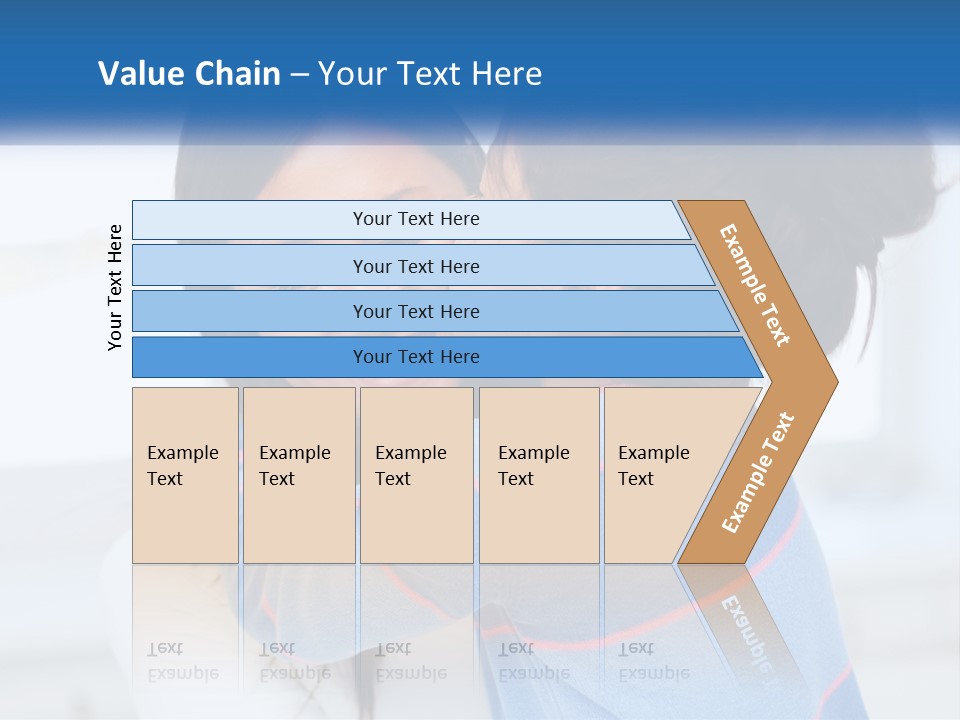 Value Chain – Your Text Here

Your Text Here

Your Text Here

Your Text Here

Your Text Here

Your Text Here

Example Text

Example Text

Example Text

Example Text

Example Text

Example Text

Example Text